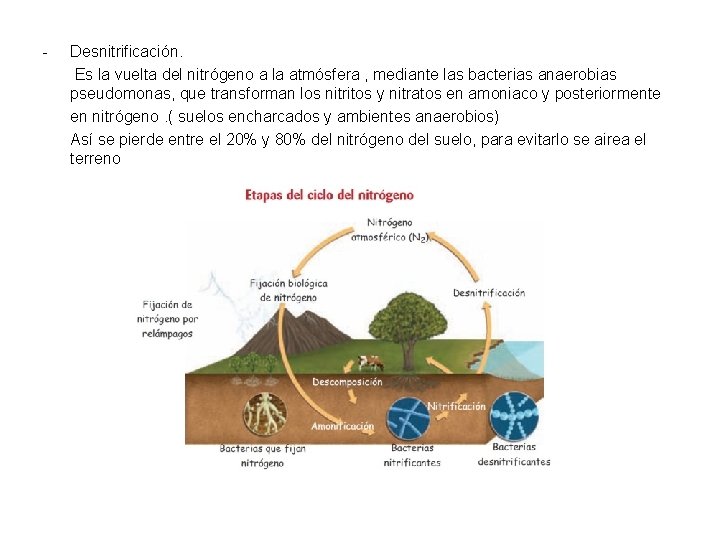 - Desnitrificación.

Es la vuelta del nitrógeno a la atmósfera , mediante las bacterias anaerobias pseudomonas, que transforman los nitritos y nitratos en amoniaco y posteriormente en nitrógeno .( suelos encharcados y ambientes anaerobios)

Así se pierde entre el 20% y 80% del nitrógeno del suelo, para evitarlo se airea el terreno

Etapas del ciclo del nitrógeno

Nitrógeno atmosférico ($N_2$)

Fijación biológica de nitrógeno

Desnitrificación

Fijación de nitrógeno por relámpagos

Descomposición

Nitrificación

Amonificación

Bacterias que fijan nitrógeno

Bacterias nitrificantes

Bacterias desnitrificantes